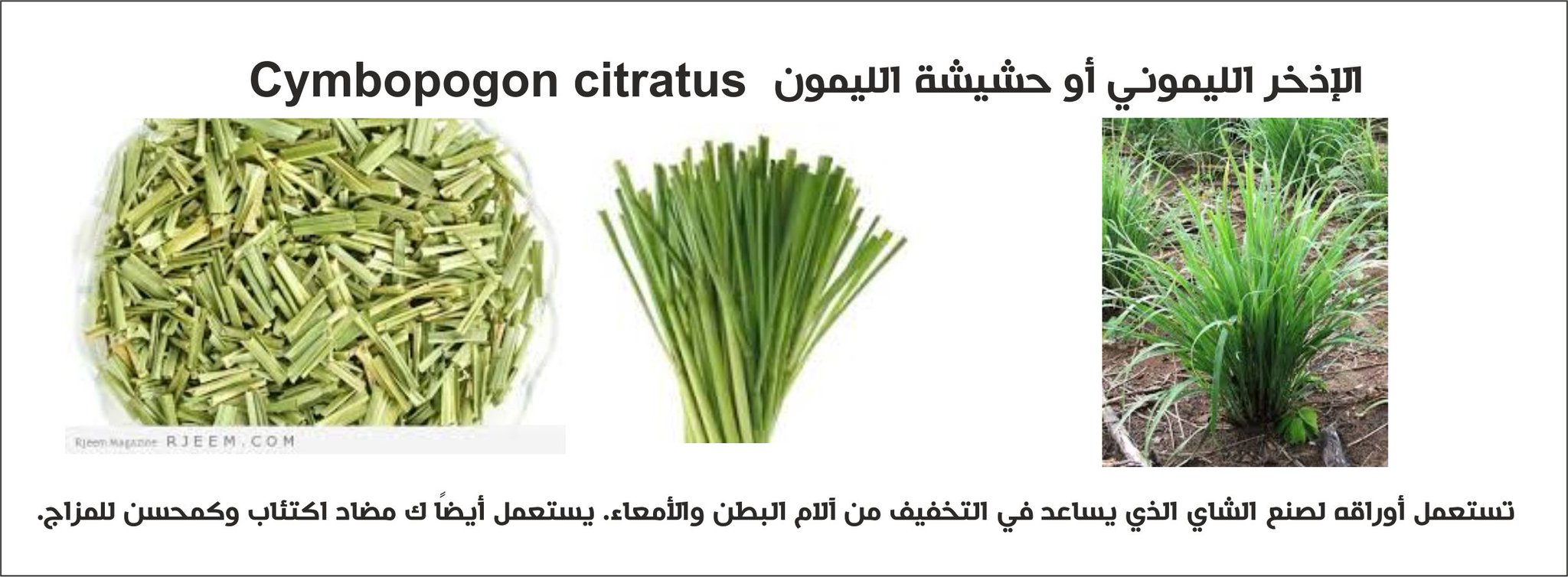 الإذخر الليموني أو حشيشة الليمون Cymbopogon citratus

Rjeem Magazine RJEEM.COM

تستعمل أوراقه لصنع الشاي الذي يساعد في التخفيف من آلام البطن والأمعاء. يستعمل أيضاً ك مضاد اكتئاب وكمحسن للمزاج.